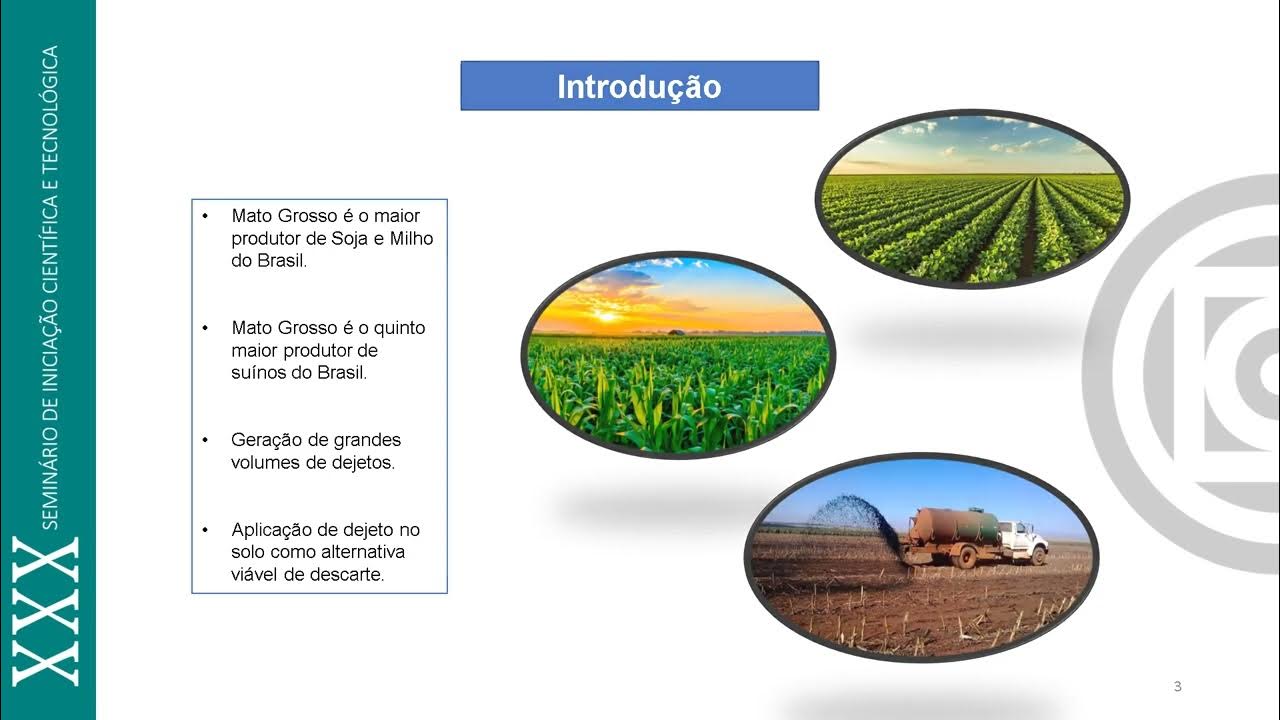 XXX SEMINÁRIO DE INICIAÇÃO CIENTÍFICA E TECNOLÓGICA

Introdução

• Mato Grosso é o maior produtor de Soja e Milho do Brasil.

• Mato Grosso é o quinto maior produtor de suínos do Brasil.

• Geração de grandes volumes de dejetos.

• Aplicação de dejeto no solo como alternativa viável de descarte.

3